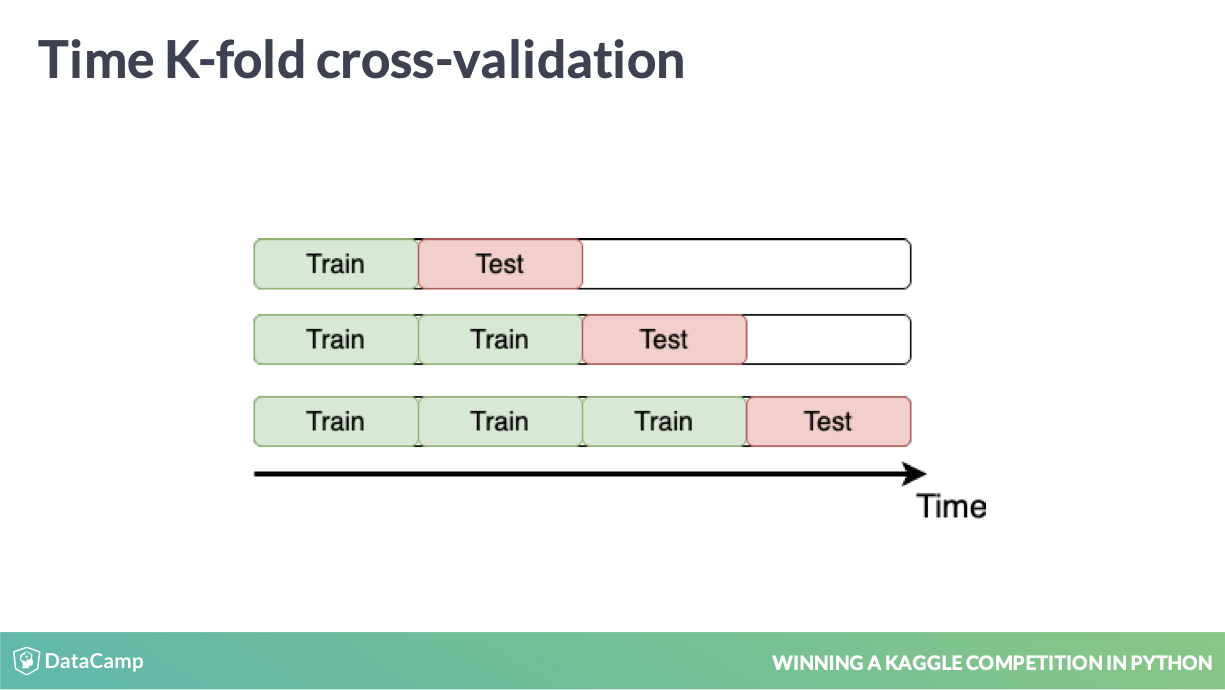 Time K-fold cross-validation

Train Test

Train Train Test

Train Train Train Test

Time

DataCamp

WINNING A KAGGLE COMPETITION IN PYTHON